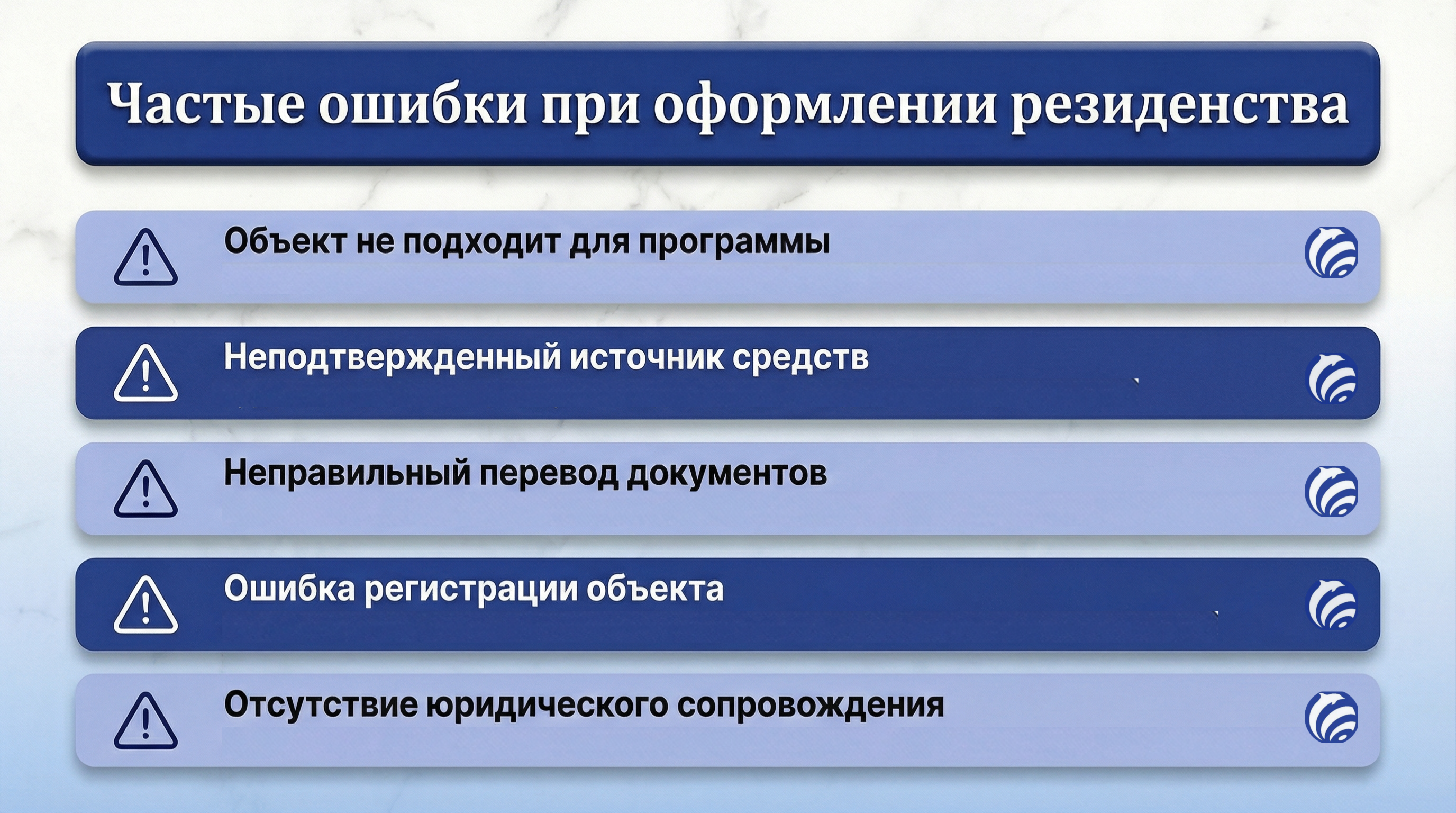 Частые ошибки при оформлении резиденства

Объект не подходит для программы

Неподтвержденный источник средств

Неправильный перевод документов

Ошибка регистрации объекта

Отсутствие юридического сопровождения